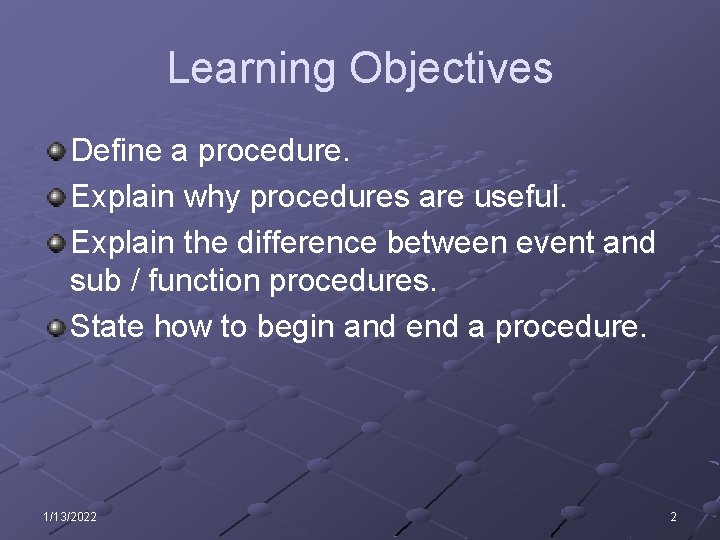 Learning Objectives

Define a procedure.

Explain why procedures are useful.

Explain the difference between event and sub / function procedures.

State how to begin and end a procedure.

1/13/2022

2